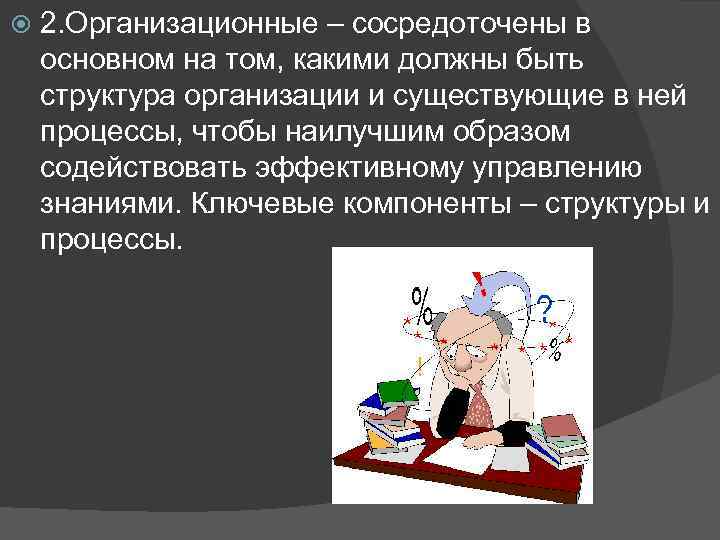 2.Организационные – сосредоточены в основном на том, какими должны быть структура организации и существующие в ней процессы, чтобы наилучшим образом содействовать эффективному управлению знаниями. Ключевые компоненты – структуры и процессы.

%
?
%